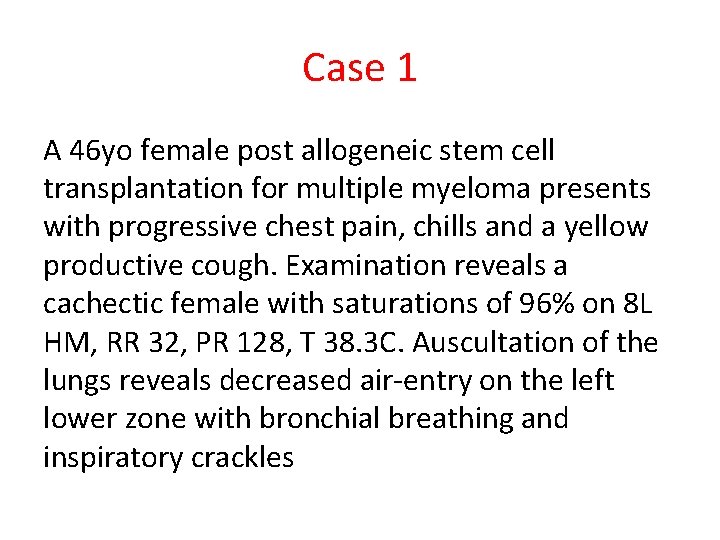 Case 1

A 46yo female post allogeneic stem cell transplantation for multiple myeloma presents with progressive chest pain, chills and a yellow productive cough. Examination reveals a cachectic female with saturations of 96% on 8L HM, RR 32, PR 128, T 38.3C. Auscultation of the lungs reveals decreased air-entry on the left lower zone with bronchial breathing and inspiratory crackles